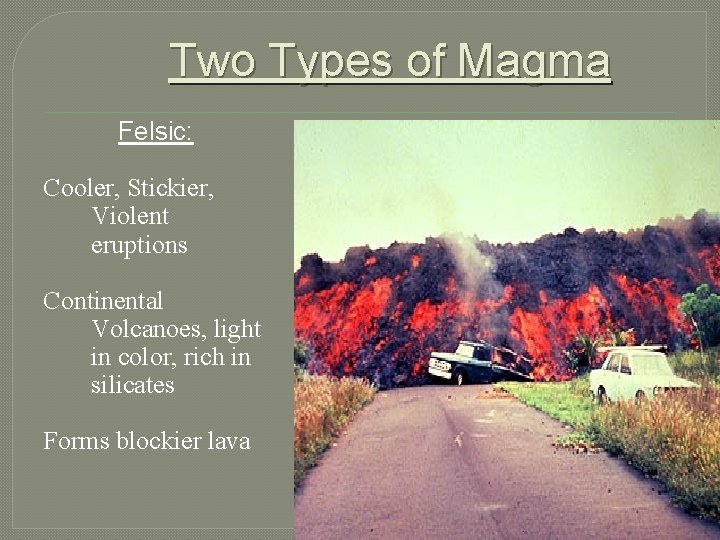 Two Types of Magma

Felsic:

Cooler, Stickier, Violent eruptions

Continental Volcanoes, light in color, rich in silicates

Forms blockier lava